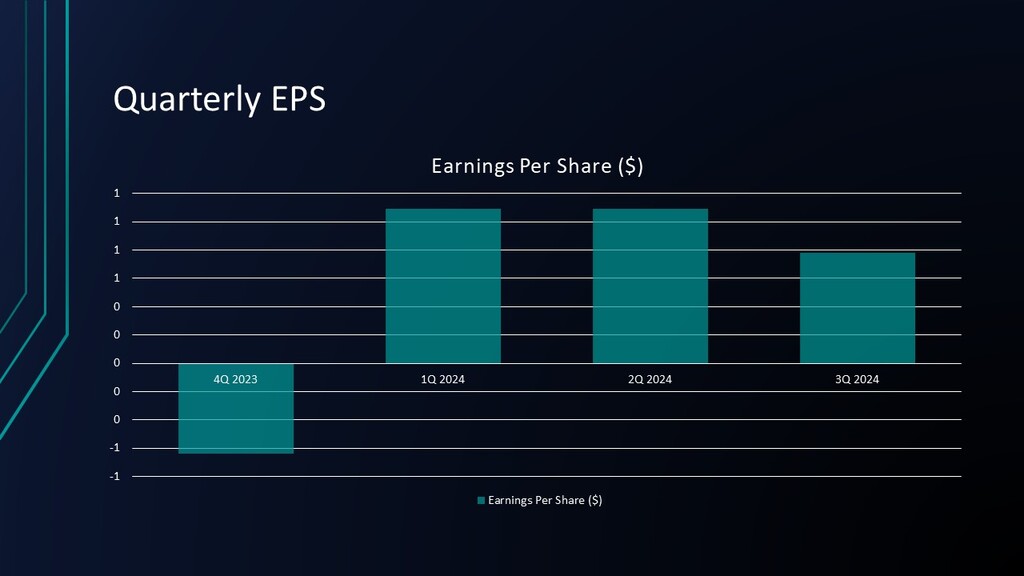 Quarterly EPS

Earnings Per Share ($)

1
1
1
1
0
0
0
0
0
-1
-1

4Q 2023
1Q 2024
2Q 2024
3Q 2024

Earnings Per Share ($)